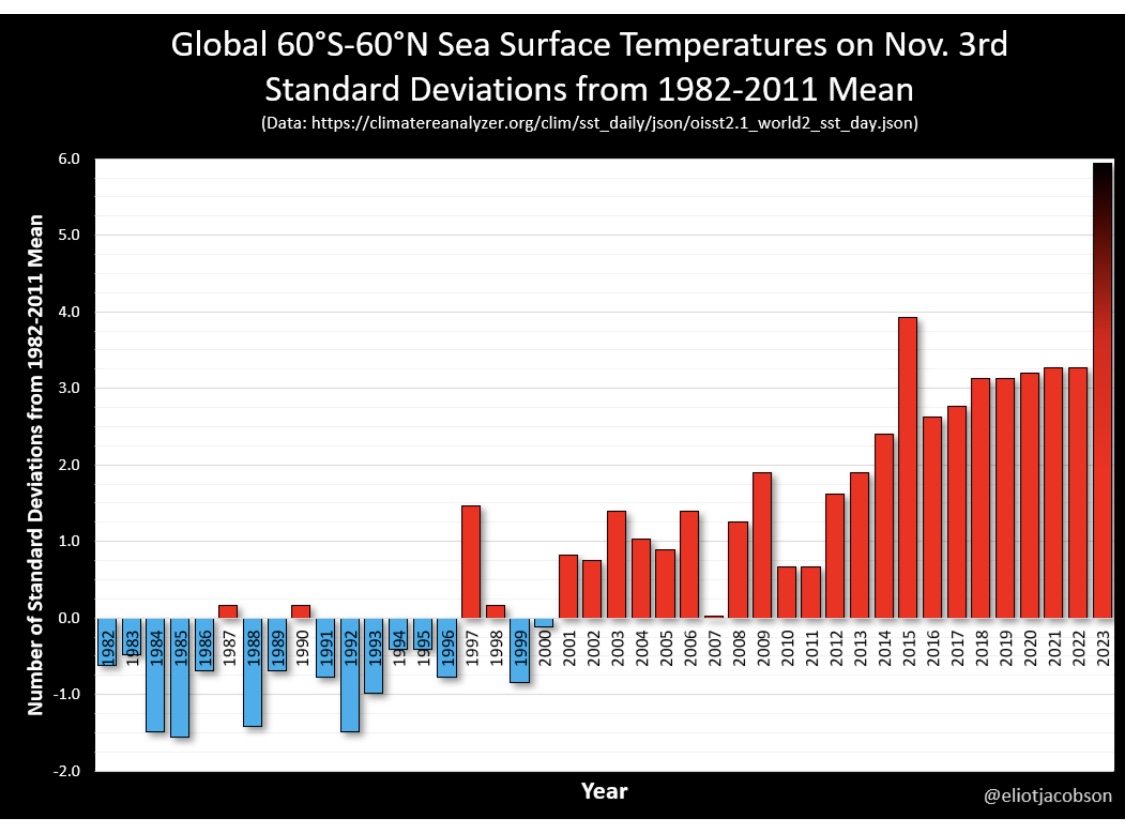 Global 60°S-60°N Sea Surface Temperatures on Nov. 3rd
Standard Deviations from 1982-2011 Mean
(Data: https://climatereanalyzer.org/clim/sst_daily/json/oisst2.1_world2_sst_day.json)

Number of Standard Deviations from 1982-2011 Mean

6.0
5.0
4.0
3.0
2.0
1.0
0.0
-1.0
-2.0

1982 1983 1984 1985 1986 1987 1988 1989 1990 1991 1992 1993 1994 1995 1996 1997 1998 1999 2000 2001 2002 2003 2004 2005 2006 2007 2008 2009 2010 2011 2012 2013 2014 2015 2016 2017 2018 2019 2020 2021 2022 2023

Year

@eliotjacobson